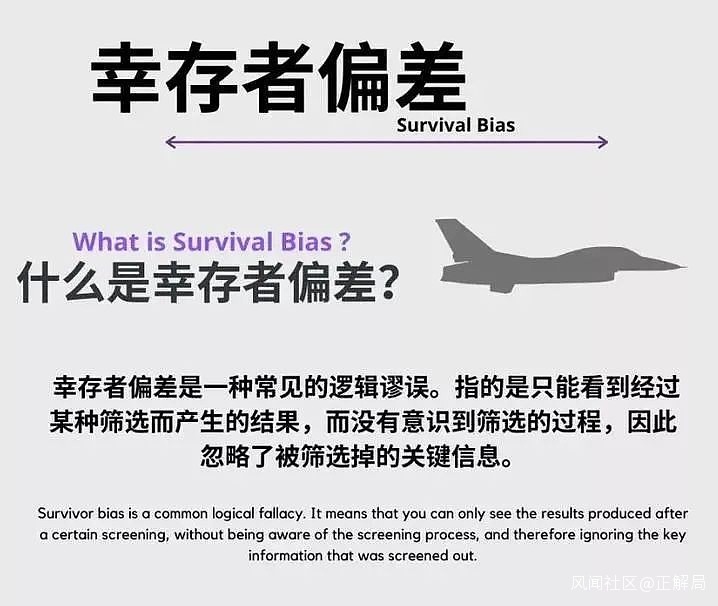 幸存者偏差

Survival Bias

What is Survival Bias ?

什么是幸存者偏差?

幸存者偏差是一种常见的逻辑谬误。指的是只能看到经过某种筛选而产生的结果，而没有意识到筛选的过程，因此忽略了被筛选掉的关键信息。

Survivor bias is a common logical fallacy. It means that you can only see the results produced after a certain screening, without being aware of the screening process, and therefore ignoring the key information that was screened out.

风闻社区@正解局